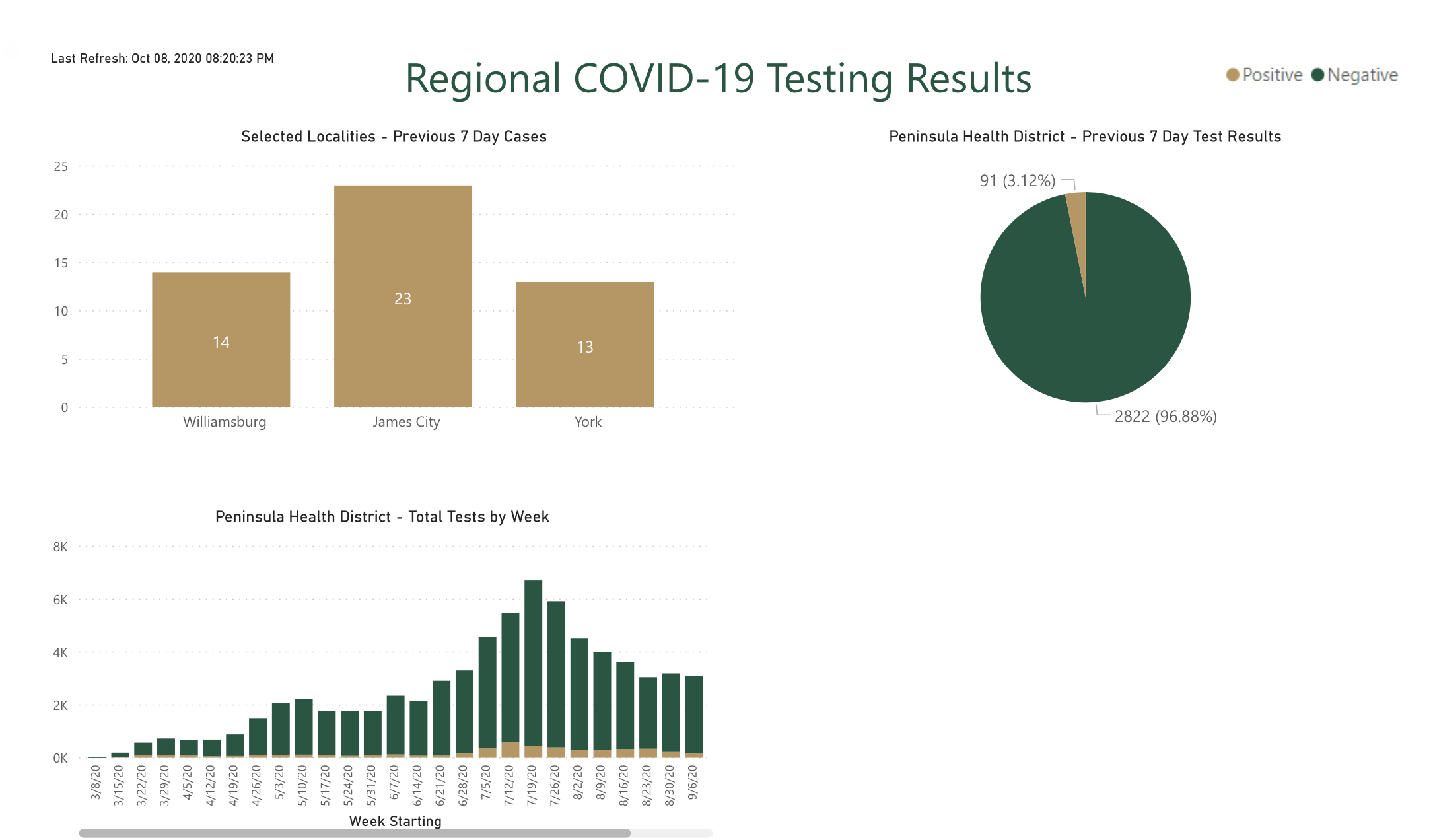 Last Refresh: Oct 08, 2020 08:20:23 PM

Regional COVID-19 Testing Results

Positive Negative

Selected Localities - Previous 7 Day Cases

25
20
15
10
5
0

14
23
13

Williamsburg
James City
York

Peninsula Health District - Previous 7 Day Test Results

91 (3.12%)
2822 (96.88%)

Peninsula Health District - Total Tests by Week

8K
6K
4K
2K
0K

3/8/20
3/15/20
3/22/20
3/29/20
4/5/20
4/12/20
4/19/20
4/26/20
5/3/20
5/10/20
5/17/20
5/24/20
5/31/20
6/7/20
6/14/20
6/21/20
6/28/20
7/5/20
7/12/20
7/19/20
7/26/20
8/2/20
8/9/20
8/16/20
8/23/20
8/30/20
9/6/20

Week Starting